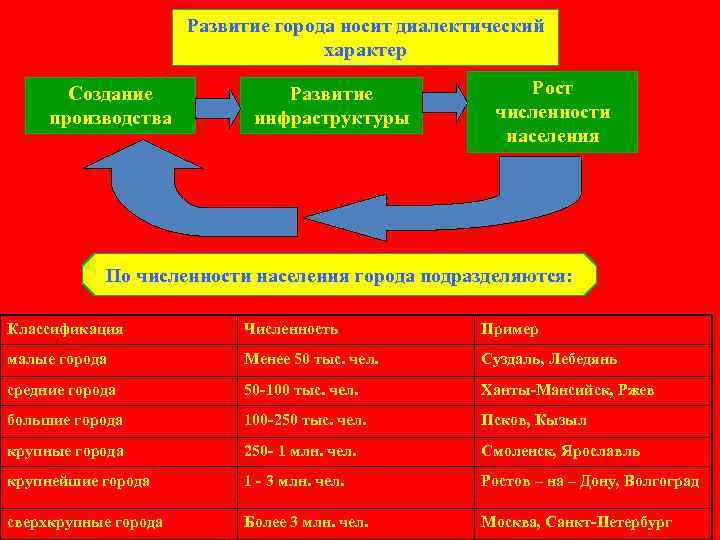 Развитие города носит диалектический характер

Создание производства

Развитие инфраструктуры

Рост численности населения

По численности населения города подразделяются:

| Классификация | Численность | Пример |
|---|---|---|
| малые города | Менее 50 тыс. чел. | Суздаль, Лебедянь |
| средние города | 50-100 тыс. чел. | Ханты-Мансийск, Ржев |
| большие города | 100-250 тыс. чел. | Псков, Кызыл |
| крупные города | 250- 1 млн. чел. | Смоленск, Ярославль |
| крупнейшие города | 1 - 3 млн. чел. | Ростов – на – Дону, Волгоград |
| сверхкрупные города | Более 3 млн. чел. | Москва, Санкт-Петербург |